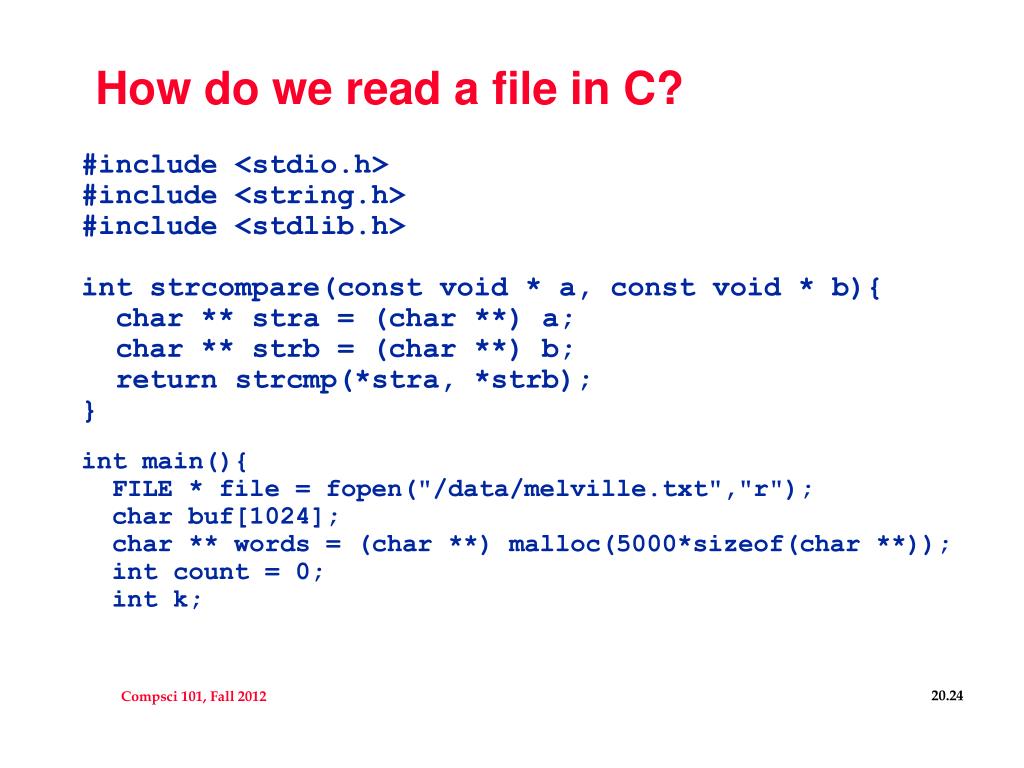 How do we read a file in C?

#include <stdio.h>
#include <string.h>
#include <stdlib.h>

int strcompare(const void * a, const void * b){
  char ** stra = (char **) a;
  char ** strb = (char **) b;
  return strcmp(*stra, *strb);
}

int main(){
  FILE * file = fopen("/data/melville.txt","r");
  char buf[1024];
  char ** words = (char **) malloc(5000*sizeof(char **));
  int count = 0;
  int k;

Compsci 101, Fall 2012

20.24